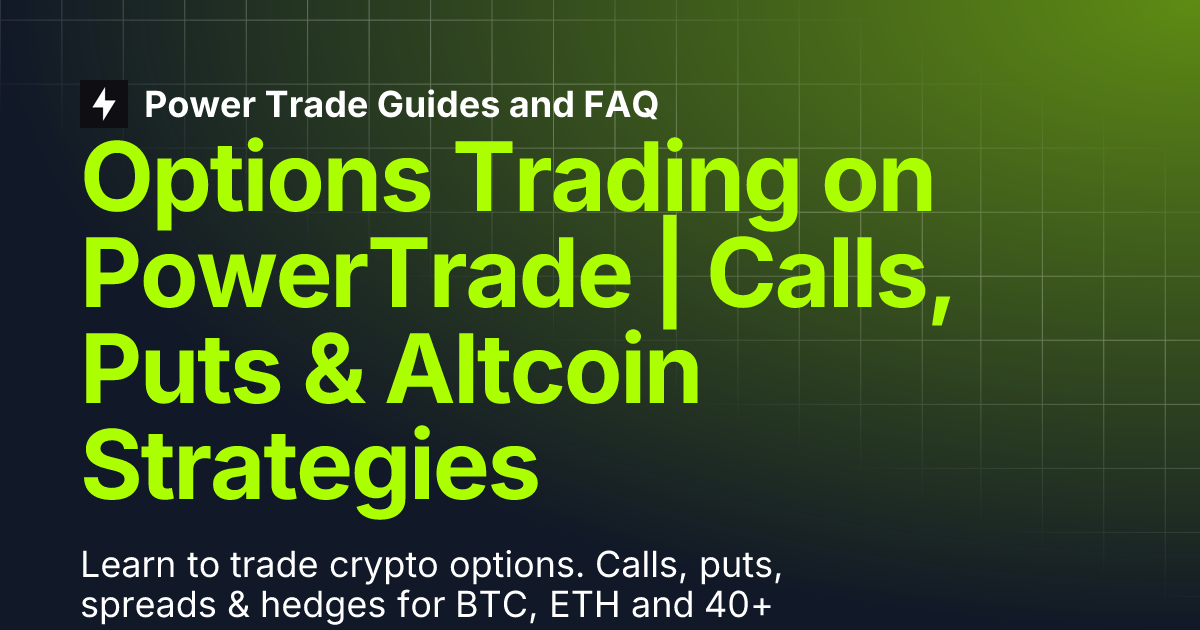 Power Trade Guides and FAQ

Options Trading on PowerTrade | Calls, Puts & Altcoin Strategies

Learn to trade crypto options. Calls, puts, spreads & hedges for BTC, ETH and 40+